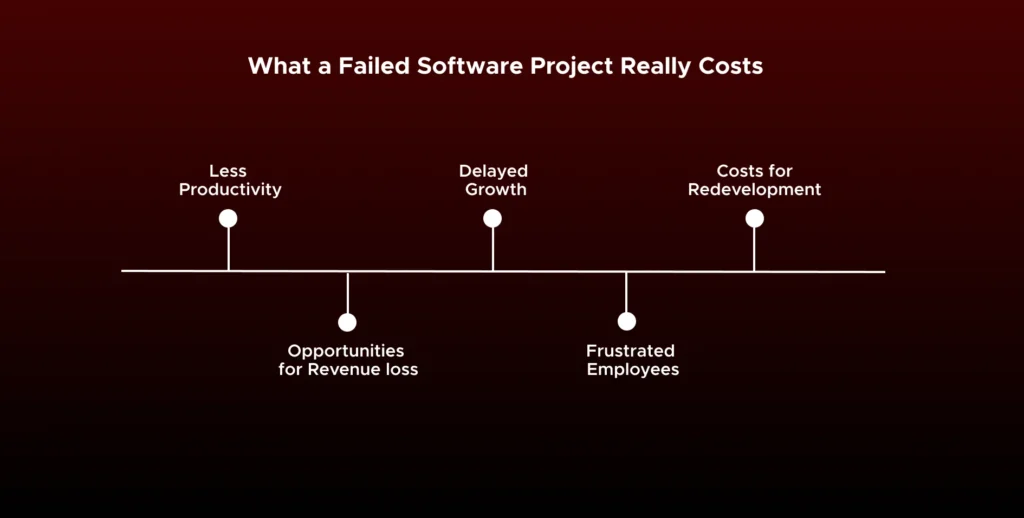 What a Failed Software Project Really Costs

Less Productivity

Opportunities for Revenue loss

Delayed Growth

Frustrated Employees

Costs for Redevelopment